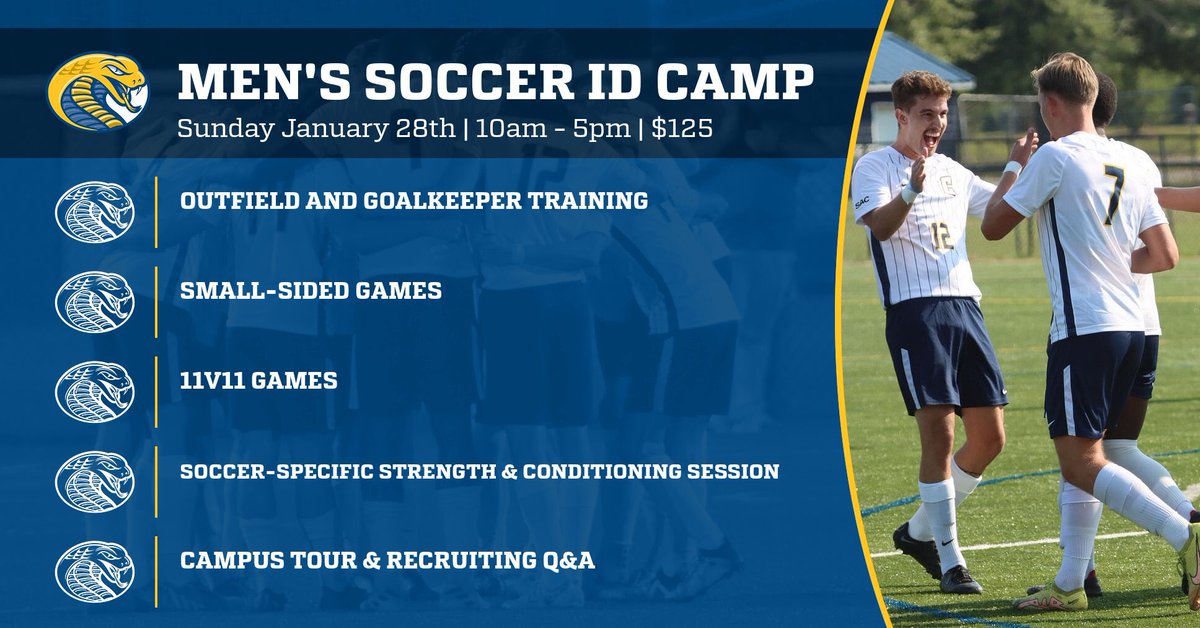 MEN'S SOCCER ID CAMP

Sunday January 28th | 10am - 5pm | $125

OUTFIELD AND GOALKEEPER TRAINING

SMALL-SIDED GAMES

11V11 GAMES

SOCCER-SPECIFIC STRENGTH & CONDITIONING SESSION

CAMPUS TOUR & RECRUITING Q&A

SAC 12 7